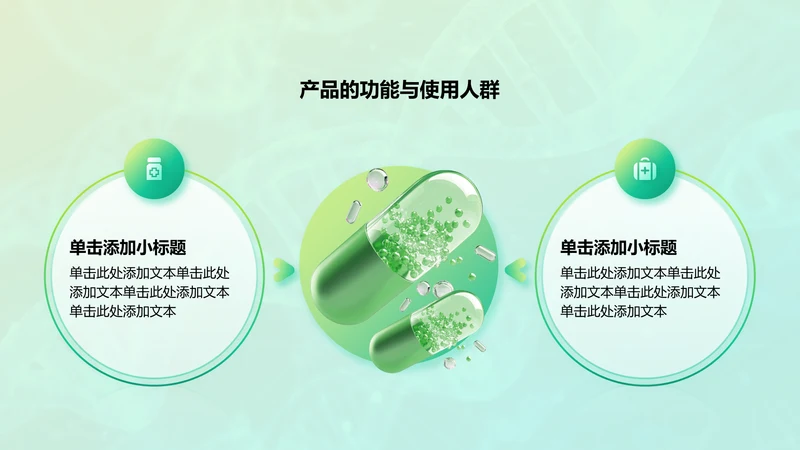 产品的功能与使用人群

单击添加小标题

单击此处添加文本单击此处添加文本单击此处添加文本单击此处添加文本

单击添加小标题

单击此处添加文本单击此处添加文本单击此处添加文本单击此处添加文本